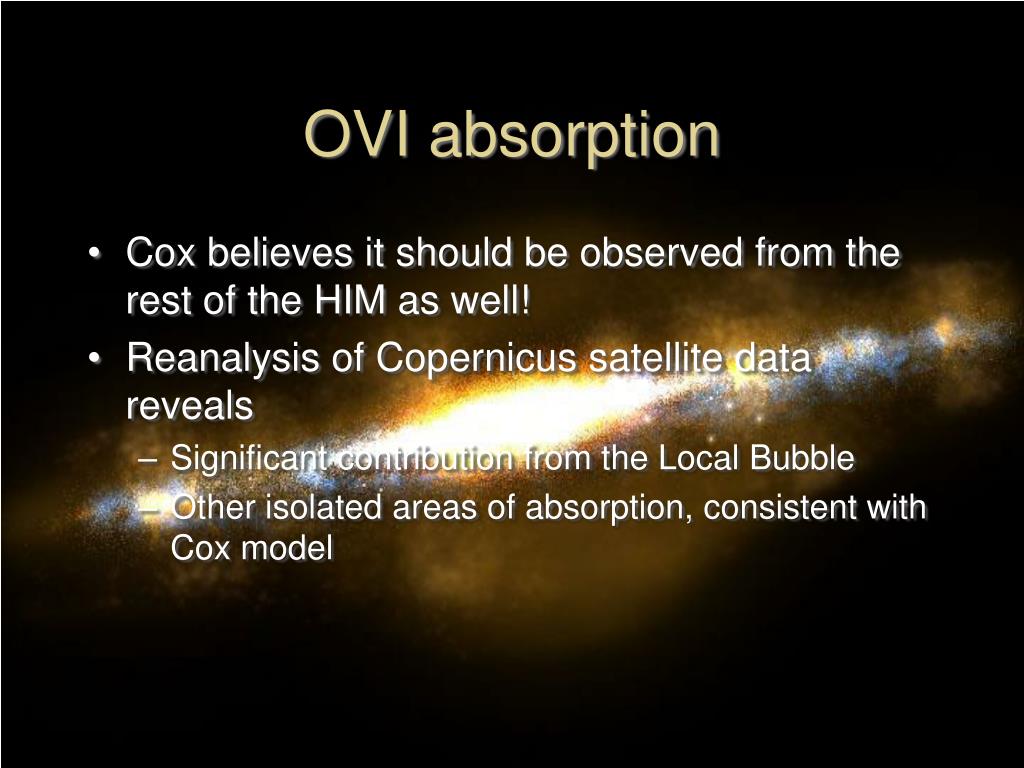 OVI absorption

• Cox believes it should be observed from the rest of the HIM as well!
• Reanalysis of Copernicus satellite data reveals
– Significant contribution from the Local Bubble
– Other isolated areas of absorption, consistent with Cox model